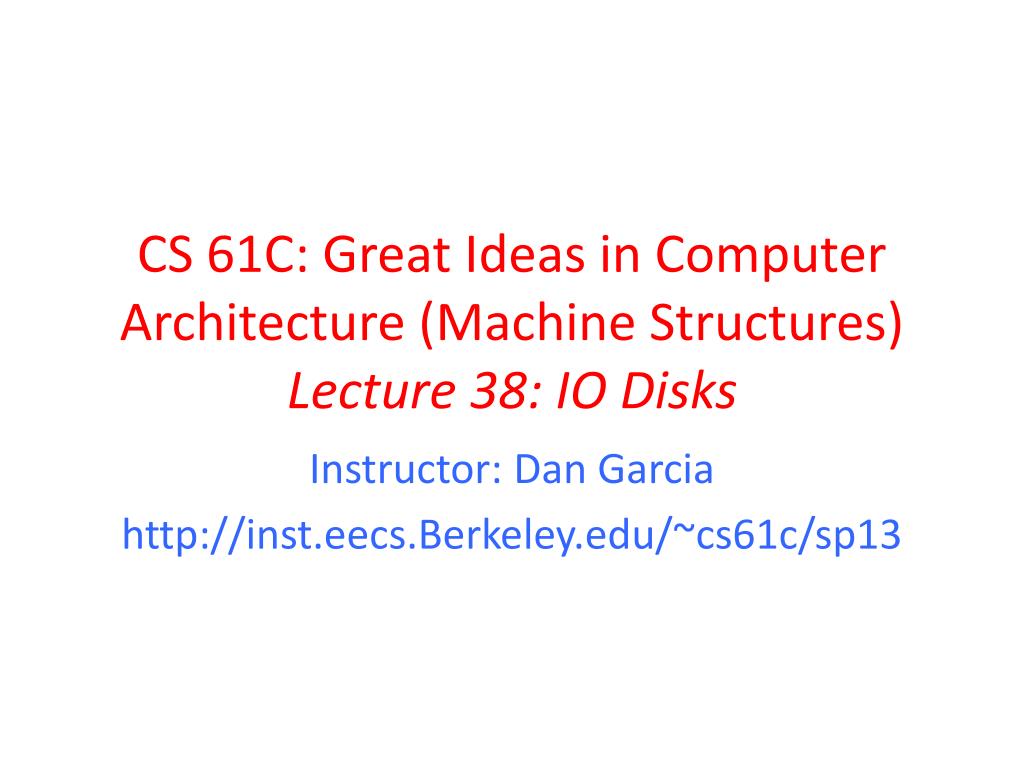 CS 61C: Great Ideas in Computer Architecture (Machine Structures)
Lecture 38: IO Disks

Instructor: Dan Garcia

http://inst.eecs.Berkeley.edu/~cs61c/sp13